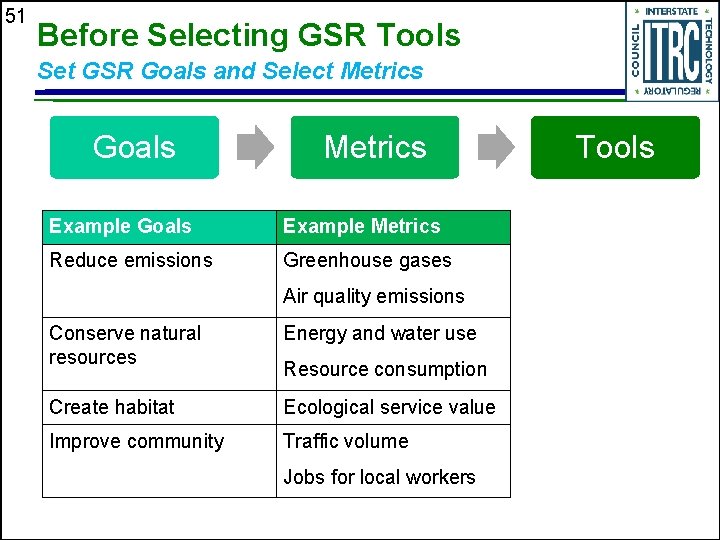 51

Before Selecting GSR Tools

Set GSR Goals and Select Metrics

INTERSTATE TECHNOLOGY REGULATORY COUNCIL ITRC

Goals

Metrics

Tools

| Example Goals | Example Metrics |
|---|---|
| Reduce emissions | Greenhouse gases<br>Air quality emissions |
| Conserve natural resources | Energy and water use<br>Resource consumption |
| Create habitat | Ecological service value |
| Improve community | Traffic volume<br>Jobs for local workers |